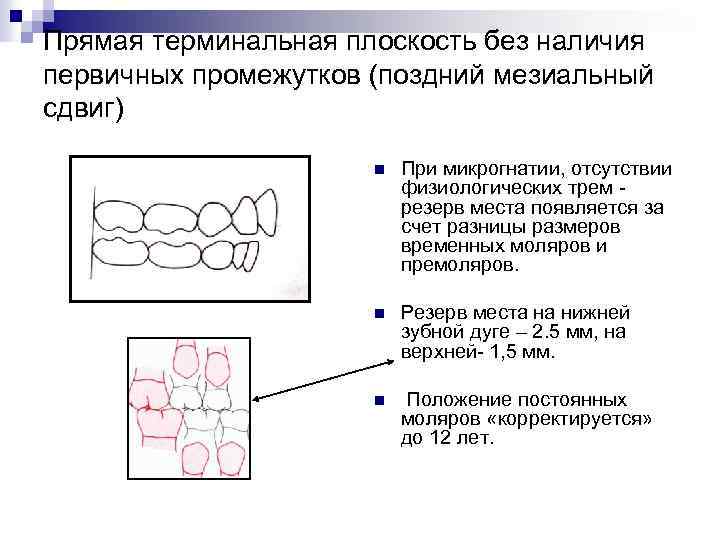 Прямая терминальная плоскость без наличия первичных промежутков (поздний мезиальный сдвиг)

При микрогнатии, отсутствии физиологических трем - резерв места появляется за счет разницы размеров временных моляров и премоляров.

Резерв места на нижней зубной дуге – 2.5 мм, на верхней- 1,5 мм.

Положение постоянных моляров «корректируется» до 12 лет.